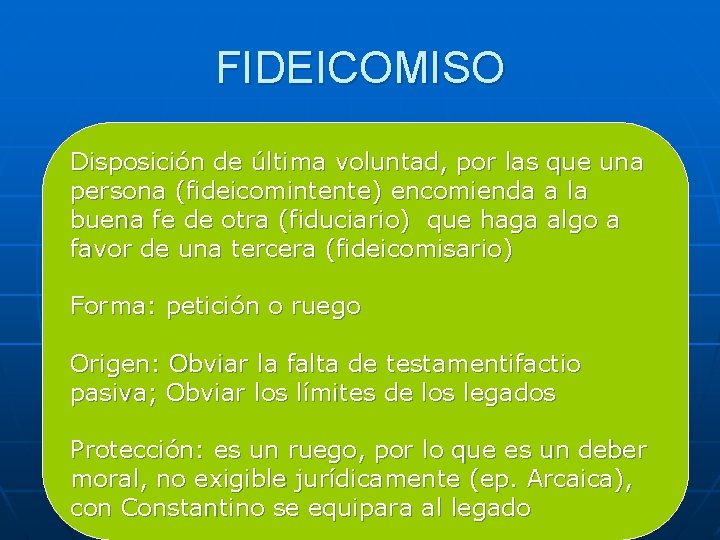 FIDEICOMISO

Disposición de última voluntad, por las que una persona (fideicomintente) encomienda a la buena fe de otra (fiduciario) que haga algo a favor de una tercera (fideicomisario)

Forma: petición o ruego

Origen: Obviar la falta de testamentifactio pasiva; Obviar los límites de los legados

Protección: es un ruego, por lo que es un deber moral, no exigible jurídicamente (ep. Arcaica), con Constantino se equipara al legado